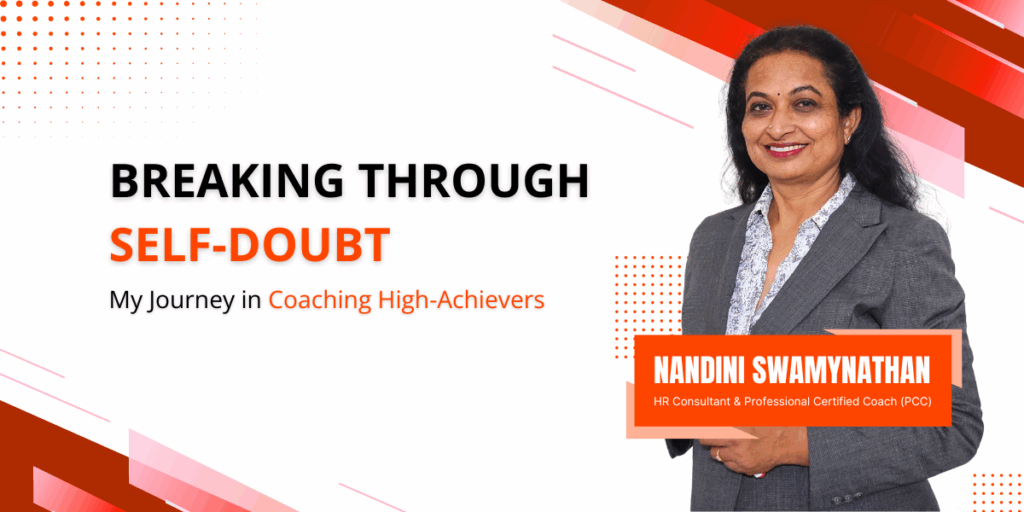 BREAKING THROUGH
SELF-DOUBT
My Journey in Coaching High-Achievers

NANDINI SWAMYNATHAN
HR Consultant & Professional Certified Coach (PCC)